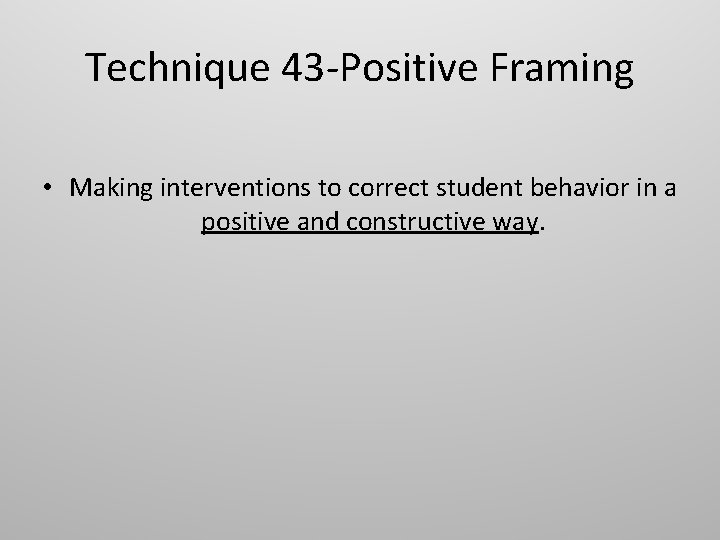 Technique 43-Positive Framing

• Making interventions to correct student behavior in a positive and constructive way.